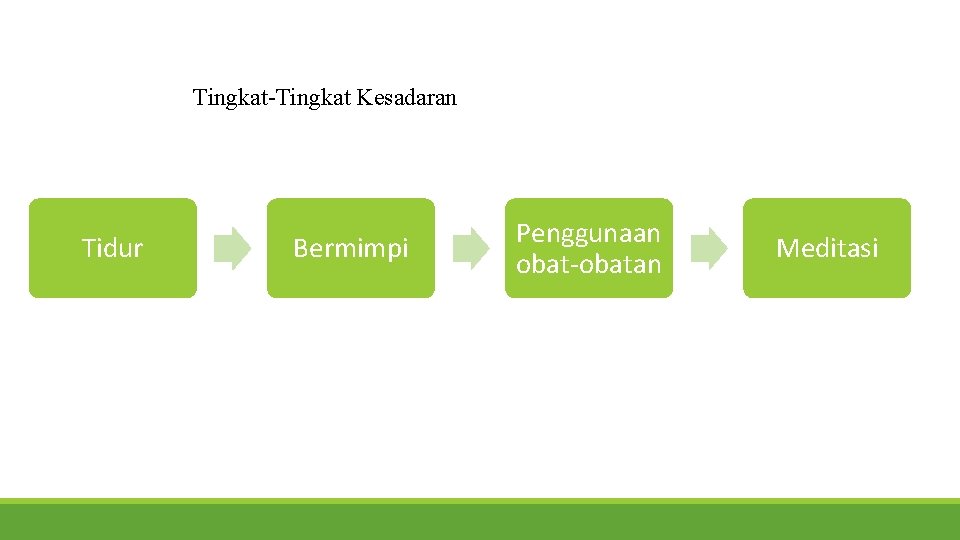 Tingkat-Tingkat Kesadaran

Tidur

Bermimpi

Penggunaan obat-obatan

Meditasi